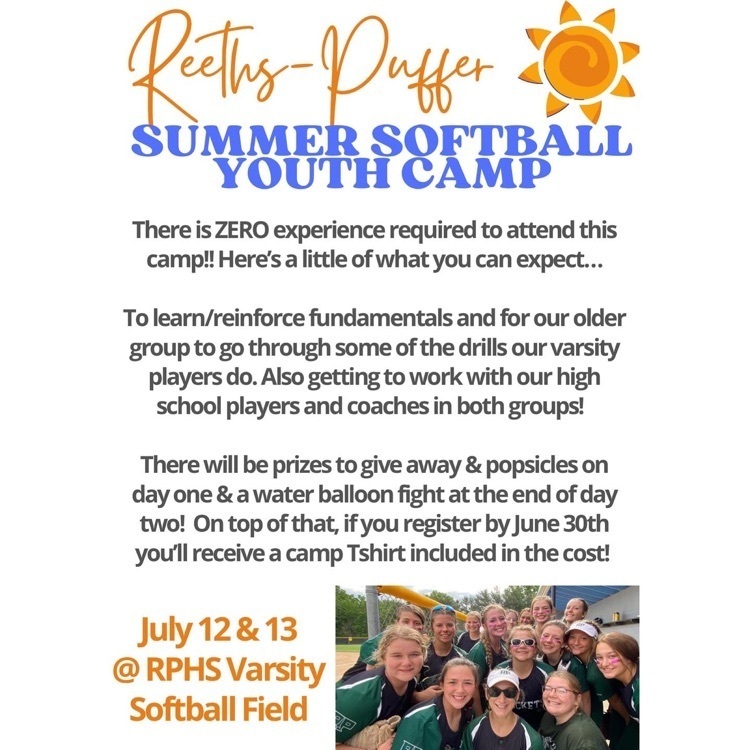 Reeths-Puffer
SUMMER SOFTBALL YOUTH CAMP

There is ZERO experience required to attend this camp!! Here's a little of what you can expect...

To learn/reinforce fundamentals and for our older group to go through some of the drills our varsity players do. Also getting to work with our high school players and coaches in both groups!

There will be prizes to give away & popsicles on day one & a water balloon fight at the end of day two! On top of that, if you register by June 30th you'll receive a camp Tshirt included in the cost!

July 12 & 13
@ RPHS Varsity Softball Field